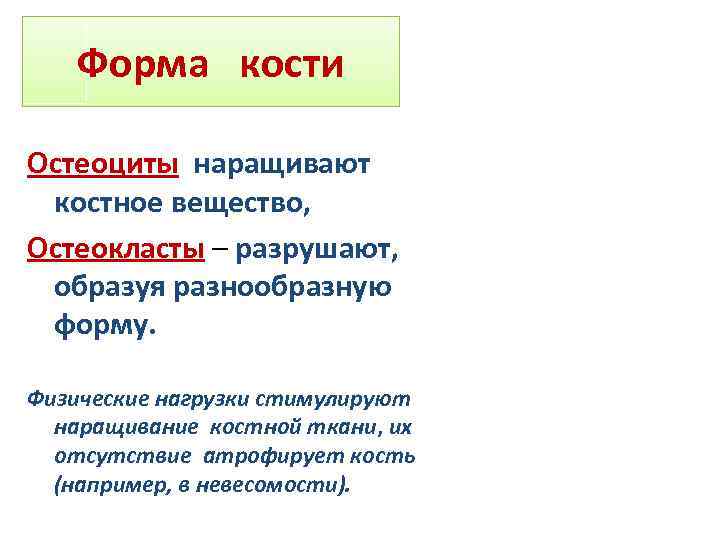 Форма кости

Остеоциты наращивают костное вещество,

Остеокласты – разрушают, образуя разнообразную форму.

Физические нагрузки стимулируют наращивание костной ткани, их отсутствие атрофирует кость (например, в невесомости).